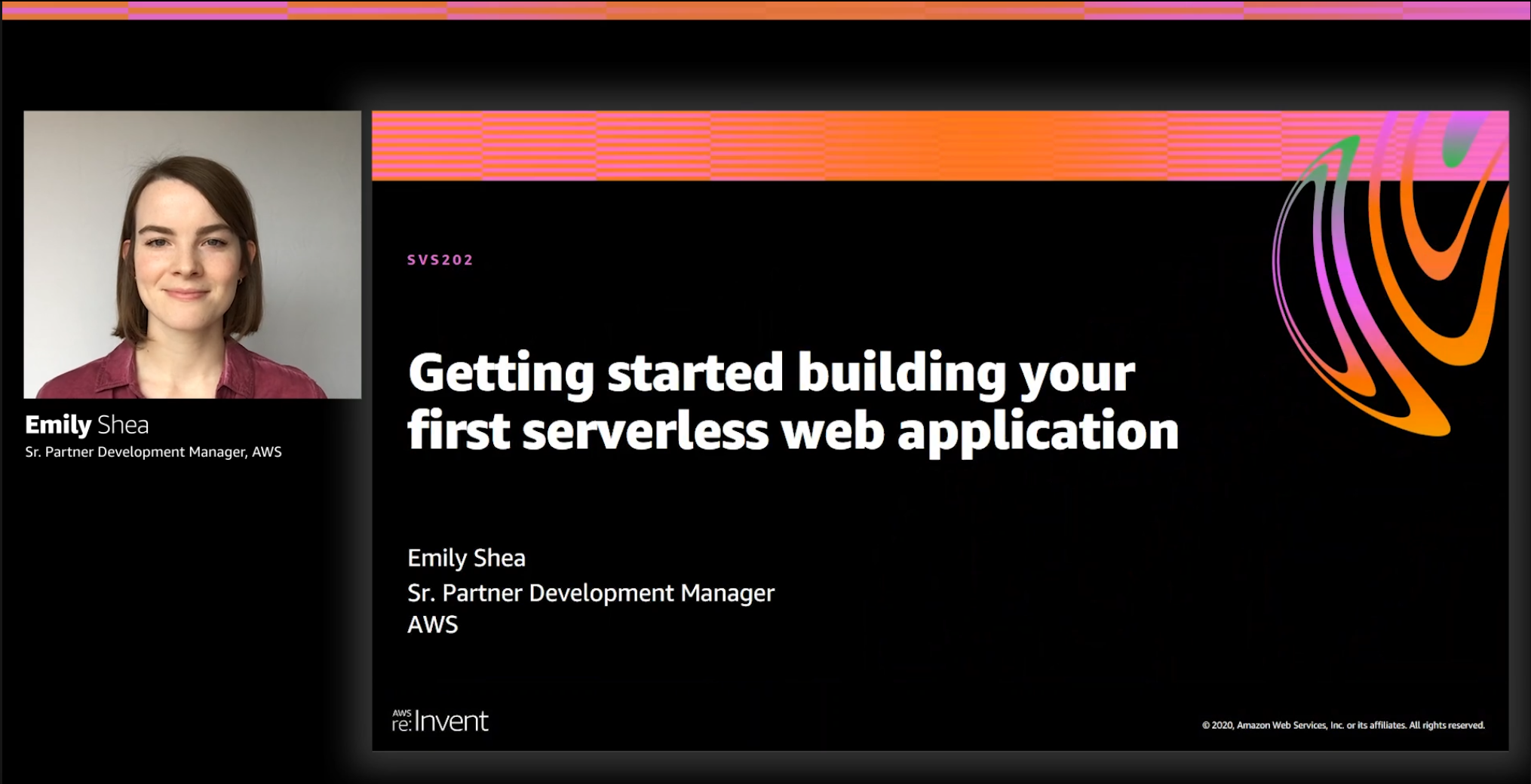 Emily Shea
Sr. Partner Development Manager, AWS

SVS202

Getting started building your first serverless web application

Emily Shea
Sr. Partner Development Manager
AWS

AWS re:Invent

© 2020, Amazon Web Services, Inc. or its affiliates. All rights reserved.